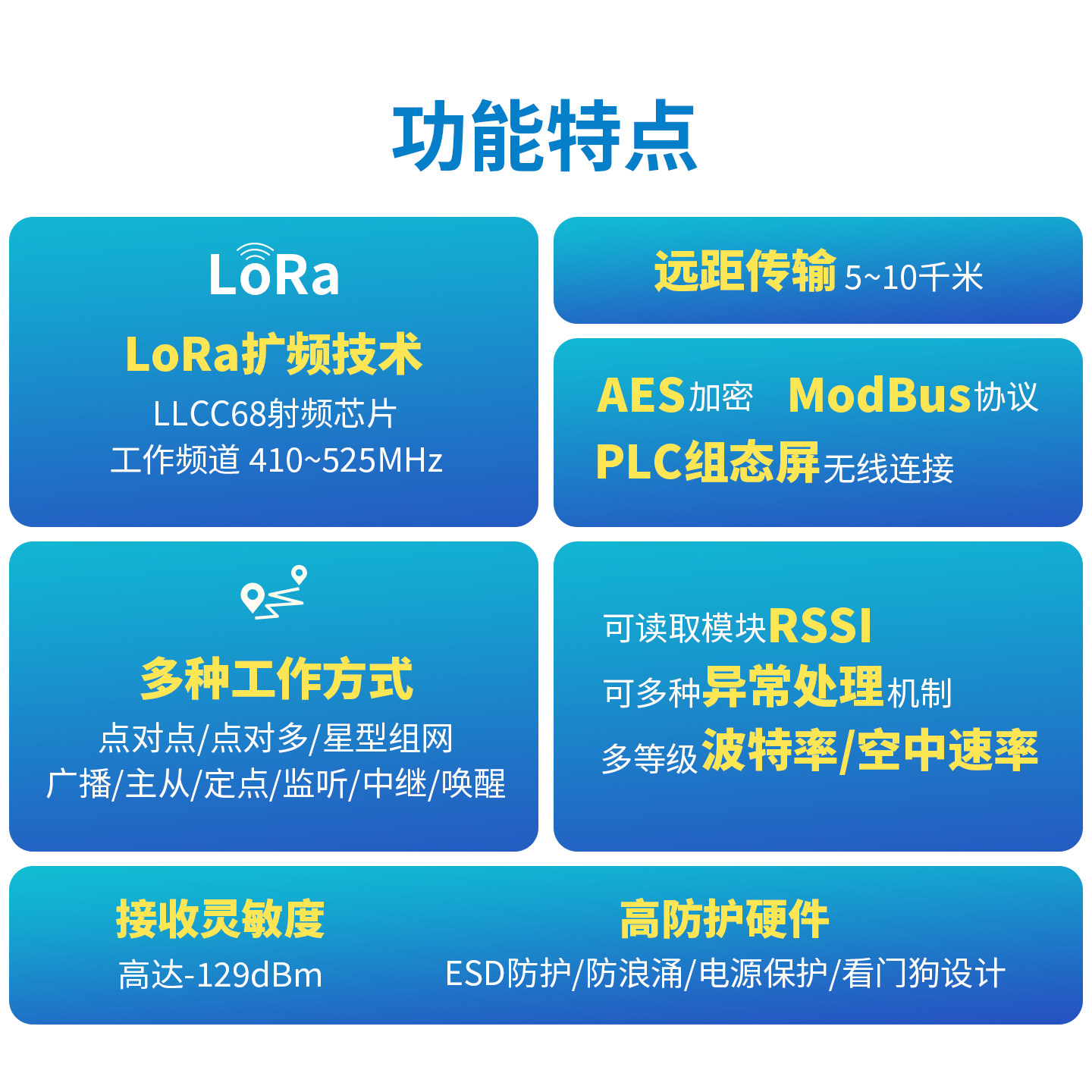 功能特点

LoRa

LoRa扩频技术

LLCC68射频芯片

工作频道 410~525MHz

远距传输 5~10千米

AES加密 ModBus协议

PLC组态屏无线连接

多种工作方式

点对点/点对多/星型组网

广播/主从/定点/监听/中继/唤醒

可读取模块RSSI

可多种异常处理机制

多等级波特率/空中速率

接收灵敏度

高达-129dBm

高防护硬件

ESD防护/防浪涌/电源保护/看门狗设计